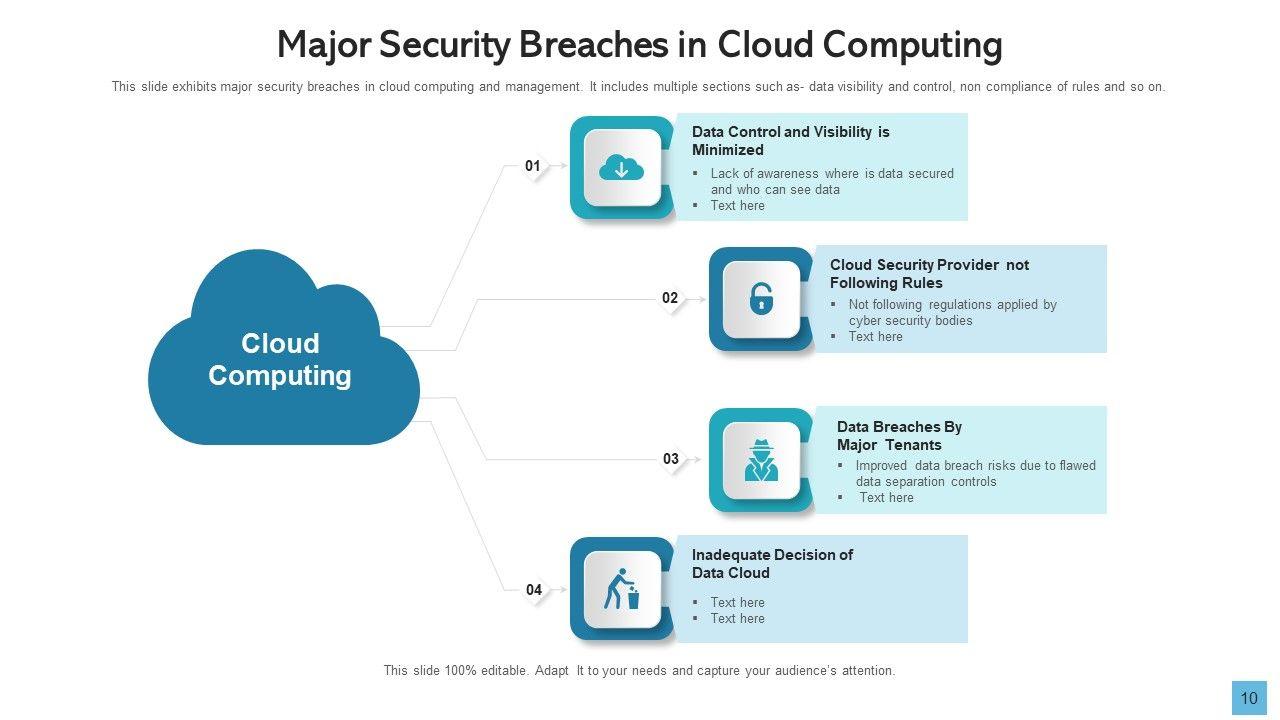 Major Security Breaches in Cloud Computing

This slide exhibits major security breaches in cloud computing and management. It includes multiple sections such as- data visibility and control, non compliance of rules and so on.

Cloud Computing

01

Data Control and Visibility is Minimized

▪ Lack of awareness where is data secured and who can see data
▪ Text here

02

Cloud Security Provider not Following Rules

▪ Not following regulations applied by cyber security bodies
▪ Text here

03

Data Breaches By Major Tenants

▪ Improved data breach risks due to flawed data separation controls
▪ Text here

04

Inadequate Decision of Data Cloud

▪ Text here
▪ Text here

This slide 100% editable. Adapt It to your needs and capture your audience's attention.

10